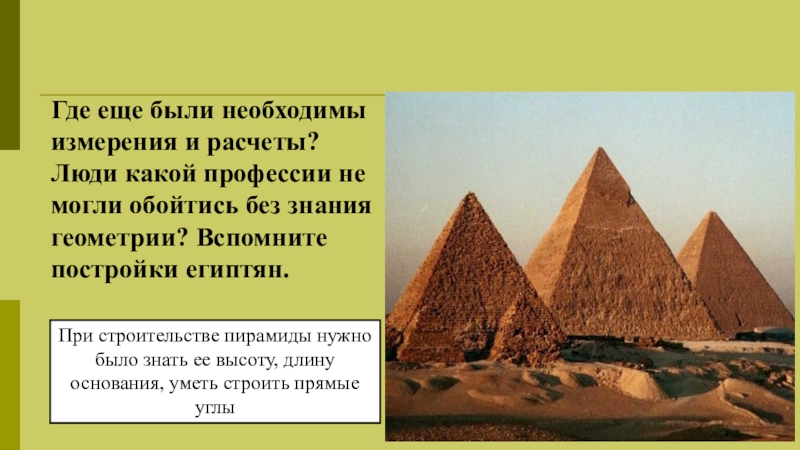 Где еще были необходимы измерения и расчеты? Люди какой профессии не могли обойтись без знания геометрии? Вспомните постройки египтян.

При строительстве пирамиды нужно было знать ее высоту, длину основания, уметь строить прямые углы